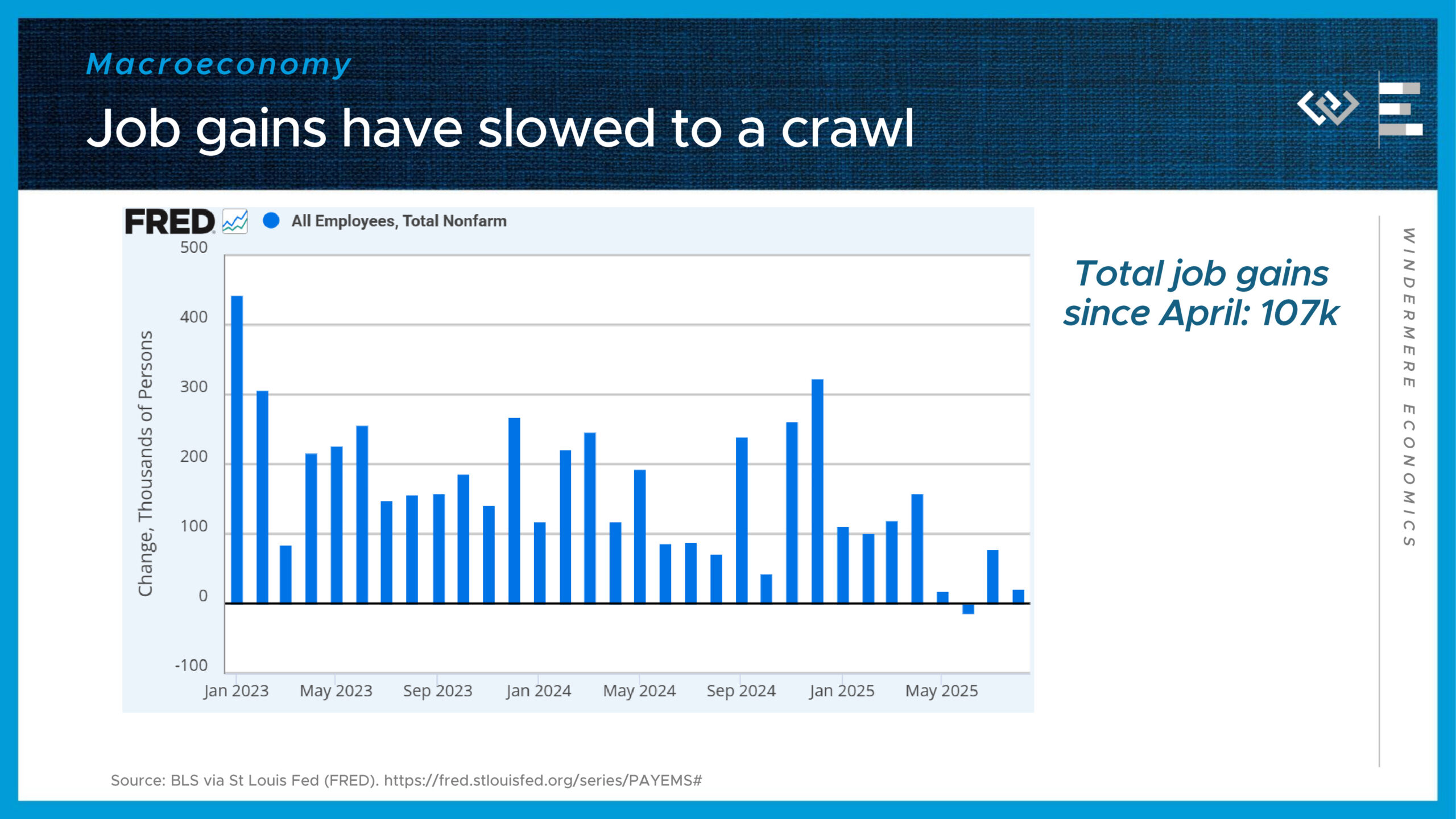 Macroeconomy

Job gains have slowed to a crawl

FRED All Employees, Total Nonfarm

Change, Thousands of Persons

500
400
300
200
100
0
-100

Jan 2023 May 2023 Sep 2023 Jan 2024 May 2024 Sep 2024 Jan 2025 May 2025

Total job gains since April: 107k

WINDERMERE ECONOMICS

Source: BLS via St Louis Fed (FRED). https://fred.stlouisfed.org/series/PAYEMS#